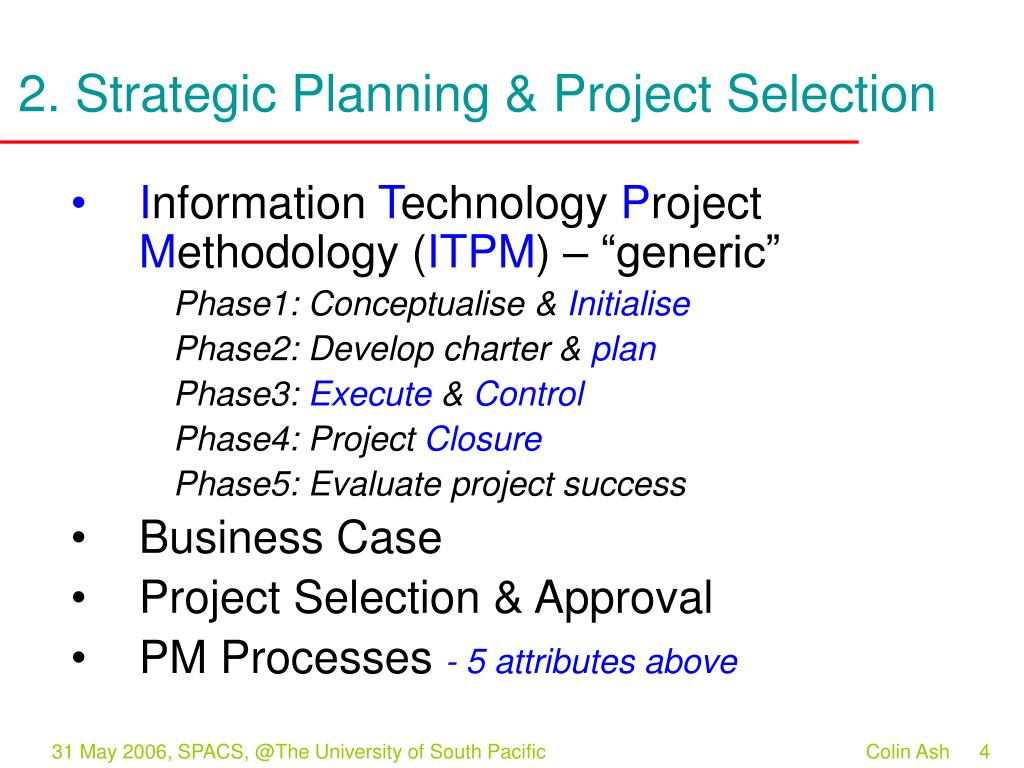 2. Strategic Planning & Project Selection

• Information Technology Project Methodology (ITPM) – “generic”

Phase1: Conceptualise & Initialise

Phase2: Develop charter & plan

Phase3: Execute & Control

Phase4: Project Closure

Phase5: Evaluate project success

• Business Case

• Project Selection & Approval

• PM Processes - 5 attributes above

31 May 2006, SPACS, @The University of South Pacific

Colin Ash 4